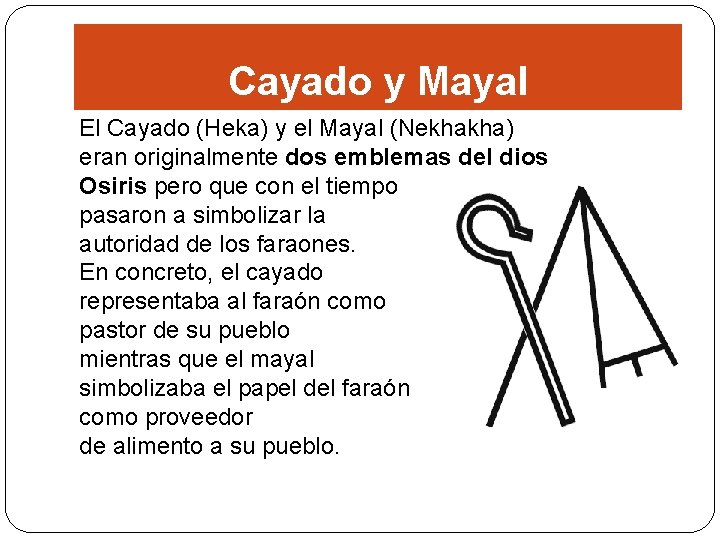 Cayado y Mayal

El Cayado (Heka) y el Mayal (Nekhakha) eran originalmente dos emblemas del dios Osiris pero que con el tiempo pasaron a simbolizar la autoridad de los faraones.
En concreto, el cayado representaba al faraón como pastor de su pueblo mientras que el mayal simbolizaba el papel del faraón como proveedor de alimento a su pueblo.